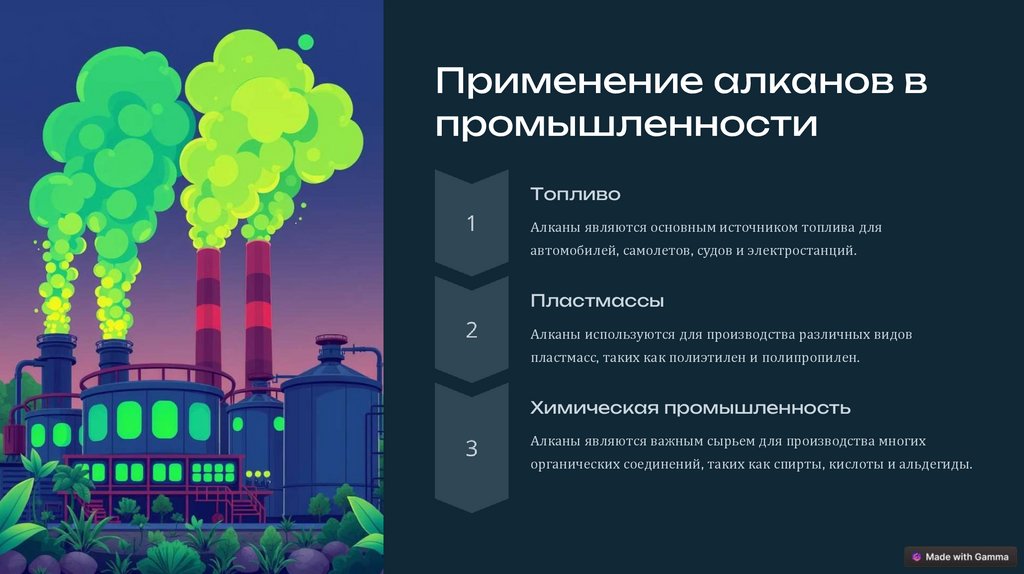 Применение алканов в промышленности

1

Топливо

Алканы являются основным источником топлива для автомобилей, самолетов, судов и электростанций.

2

Пластмассы

Алканы используются для производства различных видов пластмасс, таких как полиэтилен и полипропилен.

3

Химическая промышленность

Алканы являются важным сырьем для производства многих органических соединений, таких как спирты, кислоты и альдегиды.

Made with Gamma